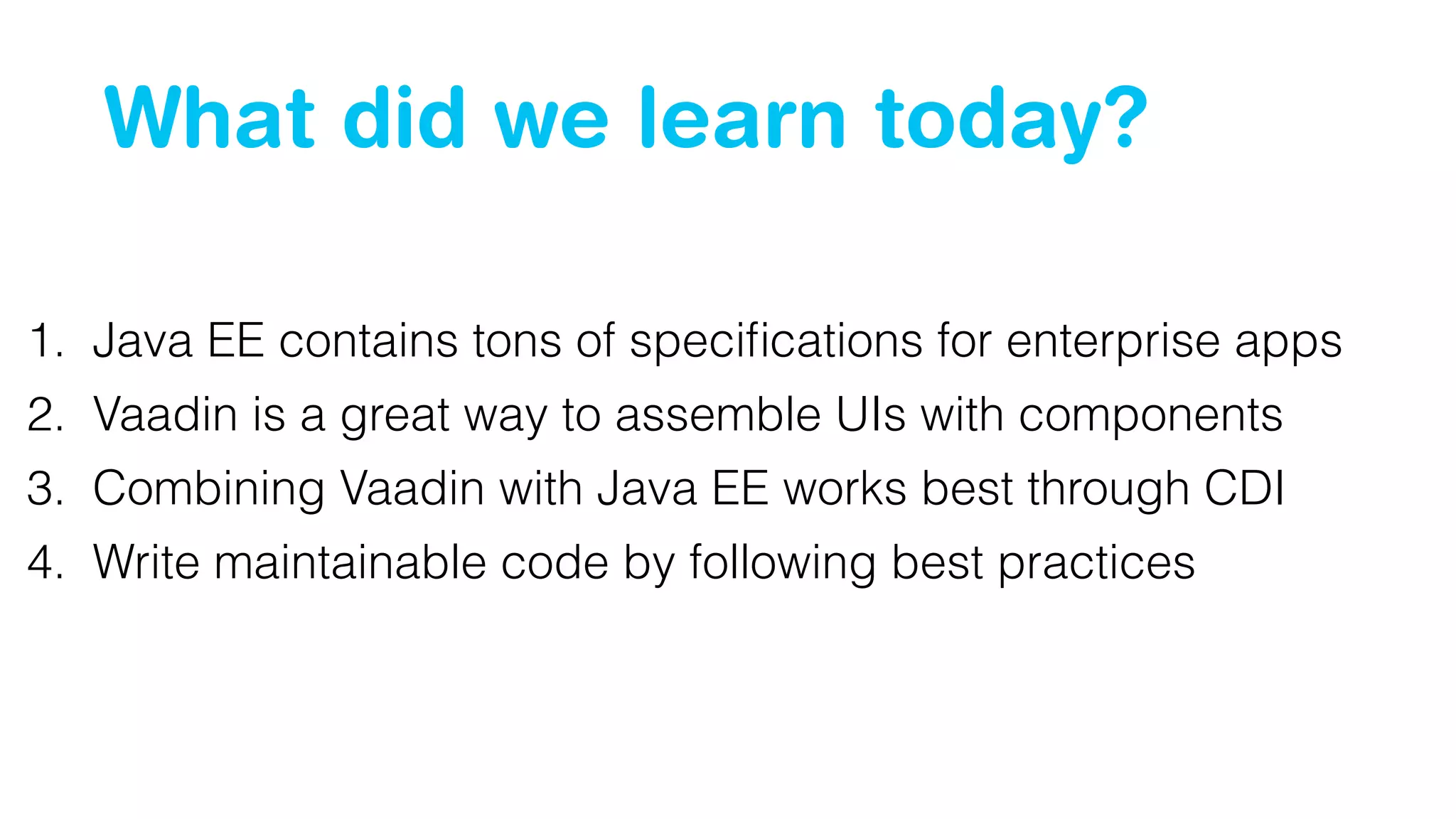 What did we learn today?

1. Java EE contains tons of specifications for enterprise apps
2. Vaadin is a great way to assemble UIs with components
3. Combining Vaadin with Java EE works best through CDI
4. Write maintainable code by following best practices